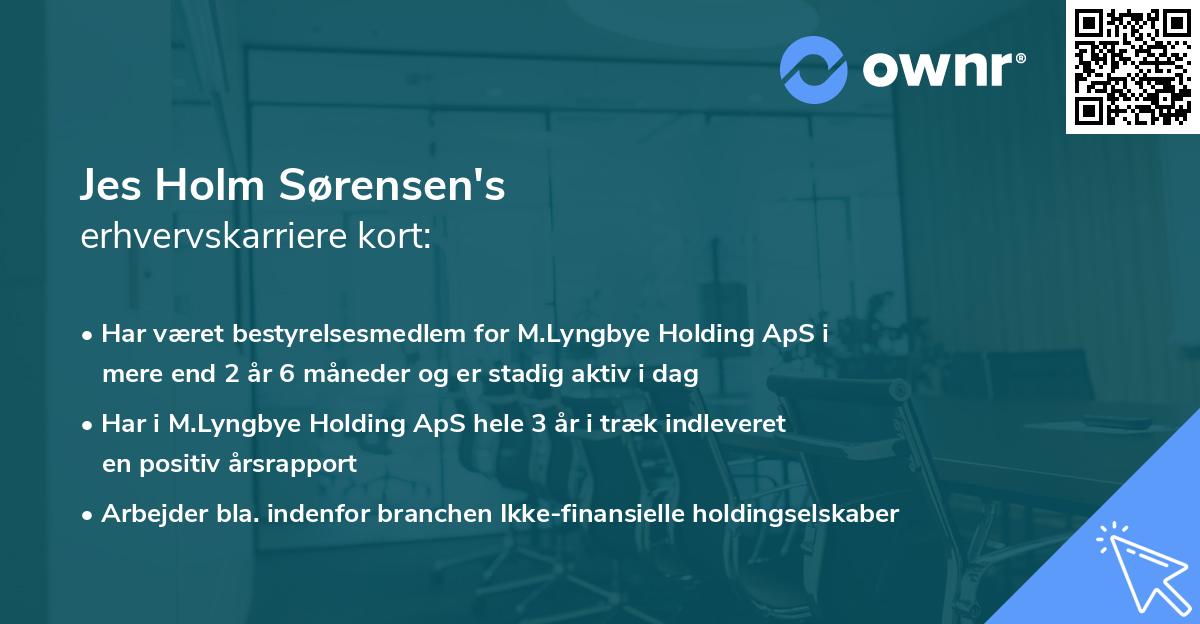 ownr®

Jes Holm Sørensen's
erhvervskarriere kort:

• Har været bestyrelsesmedlem for M.Lyngbye Holding ApS i mere end 2 år 6 måneder og er stadig aktiv i dag

• Har i M.Lyngbye Holding ApS hele 3 år i træk indleveret en positiv årsrapport

• Arbejder bla. indenfor branchen Ikke-finansielle holdingselskaber